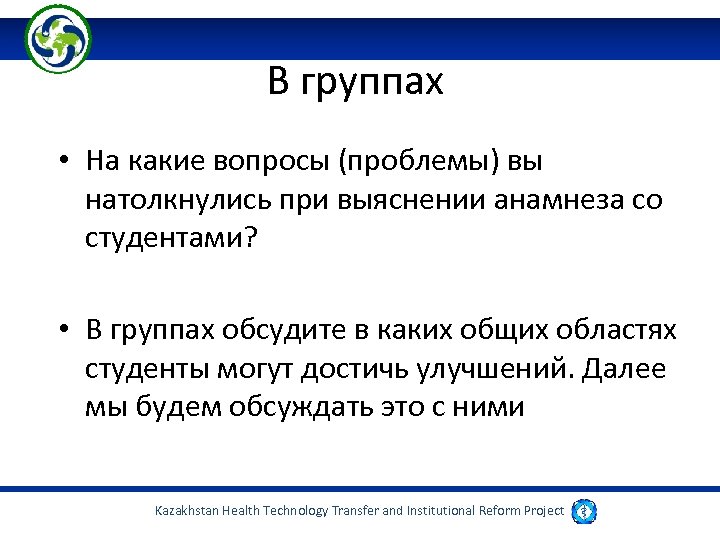 В группах

• На какие вопросы (проблемы) вы натолкнулись при выяснении анамнеза со студентами?

• В группах обсудите в каких общих областях студенты могут достичь улучшений. Далее мы будем обсуждать это с ними

Kazakhstan Health Technology Transfer and Institutional Reform Project